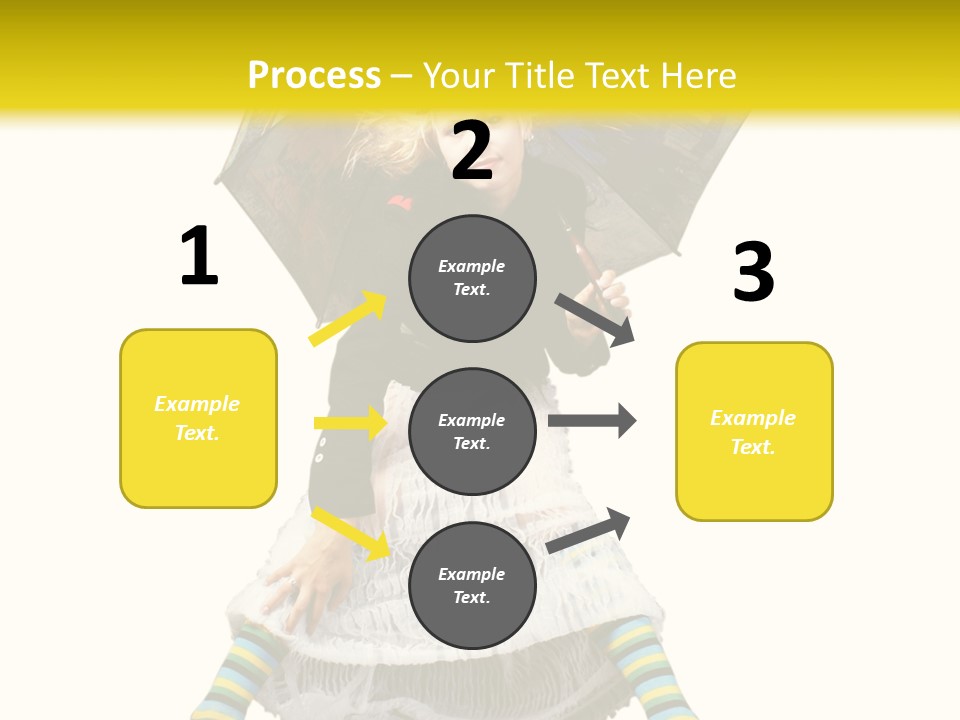 Process – Your Title Text Here

1

Example Text.

2

Example Text.

Example Text.

Example Text.

3

Example Text.